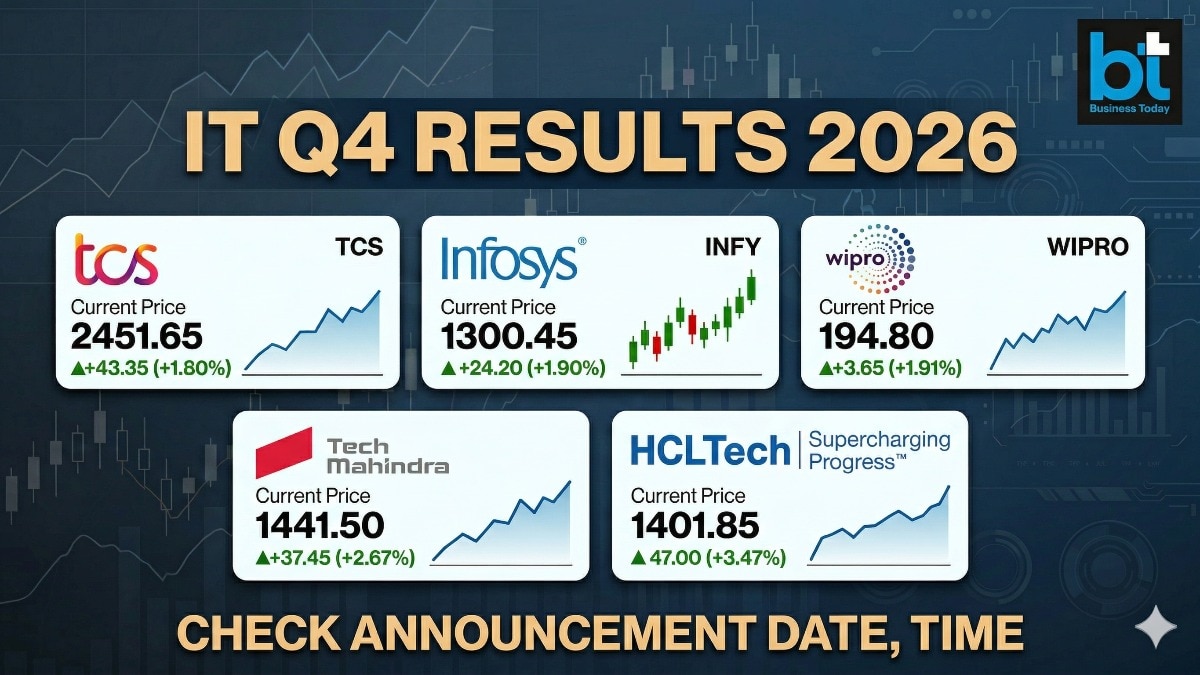 bt
Business Today

IT Q4 RESULTS 2026

tcs
TCS
Current Price
2451.65
▲+43.35 (+1.80%)

Infosys®
INFY
Current Price
1300.45
▲+24.20 (+1.90%)

wipro
WIPRO
Current Price
194.80
▲+3.65 (+1.91%)

Tech Mahindra
Current Price
1441.50
▲+37.45 (+2.67%)

HCLTech | Supercharging Progress™
Current Price
1401.85
▲ 47.00 (+3.47%)

CHECK ANNOUNCEMENT DATE, TIME